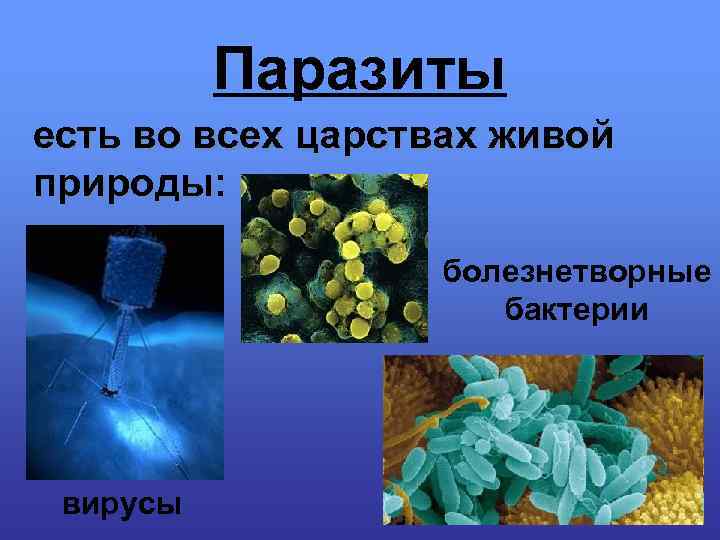 Паразиты

есть во всех царствах живой природы:

болезнетворные бактерии

вирусы